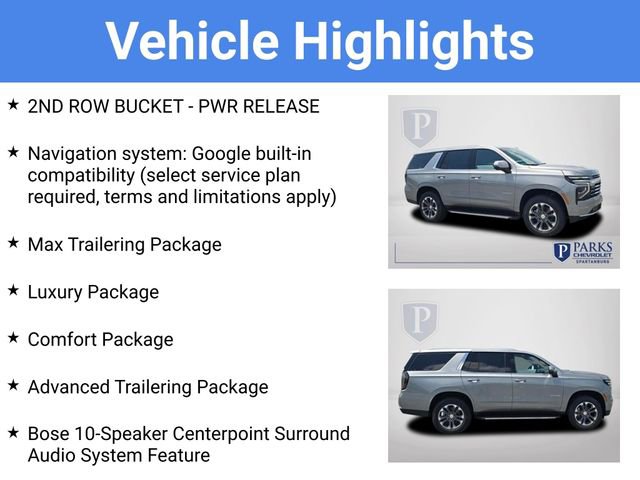 Vehicle Highlights

★ 2ND ROW BUCKET - PWR RELEASE

★ Navigation system: Google built-in compatibility (select service plan required, terms and limitations apply)

★ Max Trailering Package

★ Luxury Package

★ Comfort Package

★ Advanced Trailering Package

★ Bose 10-Speaker Centerpoint Surround Audio System Feature

P

P PARKS CHEVROLET SPARTANBURG

P